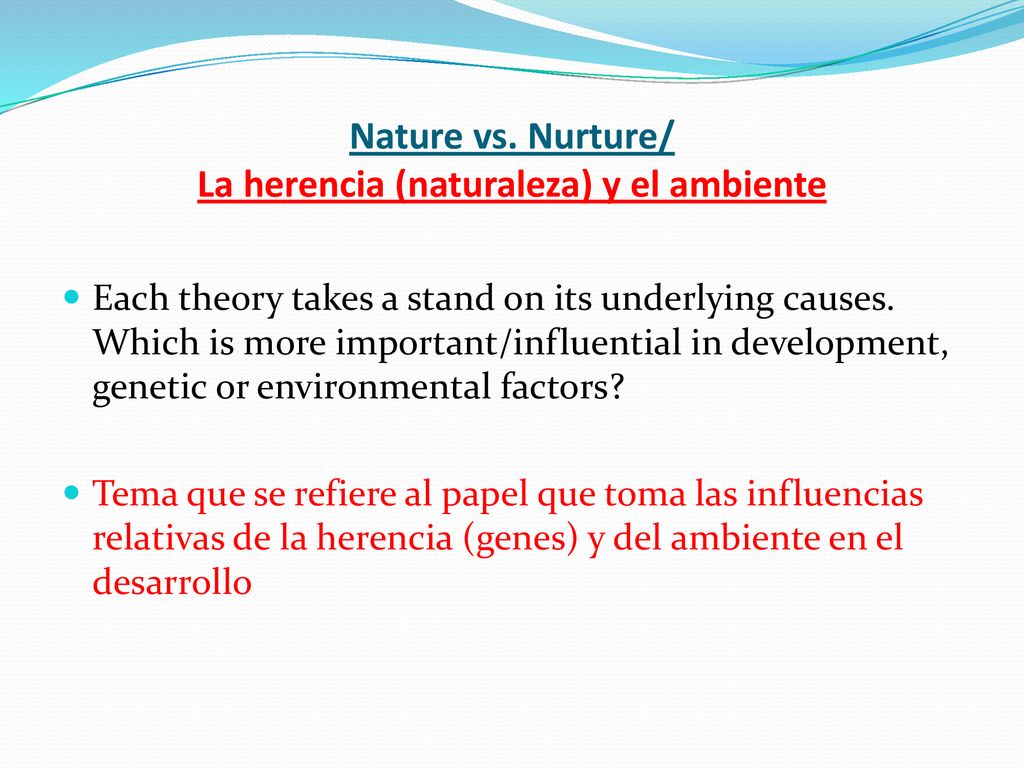 Nature vs. Nurture/
La herencia (naturaleza) y el ambiente

Each theory takes a stand on its underlying causes. Which is more important/influential in development, genetic or environmental factors?

Tema que se refiere al papel que toma las influencias relativas de la herencia (genes) y del ambiente en el desarrollo